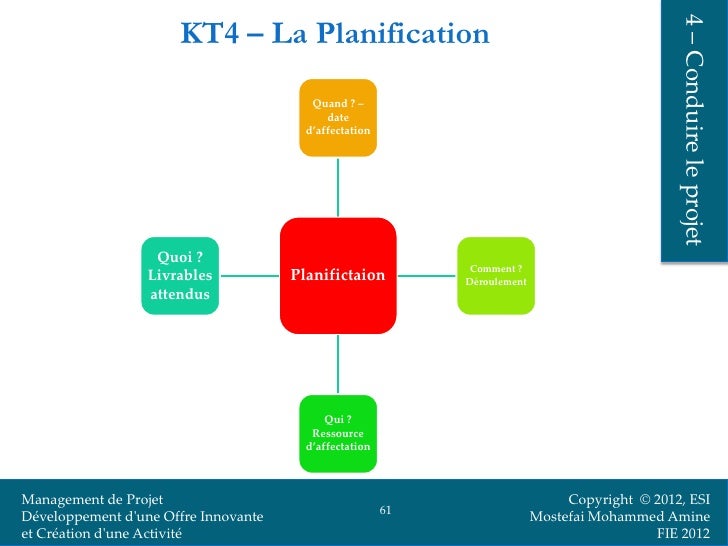 KT4 – La Planification

4 – Conduire le projet

Quand ? – date d'affectation

Quoi ? Livrables attendus

Planifictaion

Comment ? Déroulement

Qui ? Ressource d'affectation

Management de Projet
Développement d'une Offre Innovante et Création d'une Activité

61

Copyright © 2012, ESI
Mostefai Mohammed Amine
FIE 2012